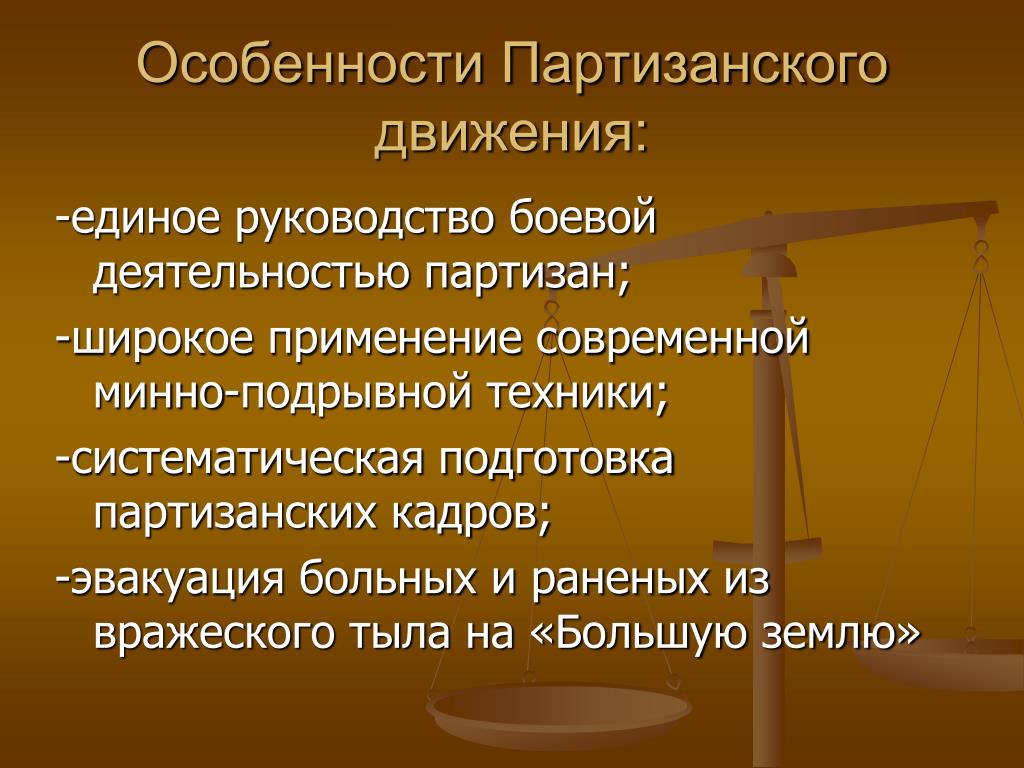 Особенности Партизанского движения:

-единое руководство боевой деятельностью партизан;

-широкое применение современной минно-подрывной техники;

-систематическая подготовка партизанских кадров;

-эвакуация больных и раненых из вражеского тыла на «Большую землю»